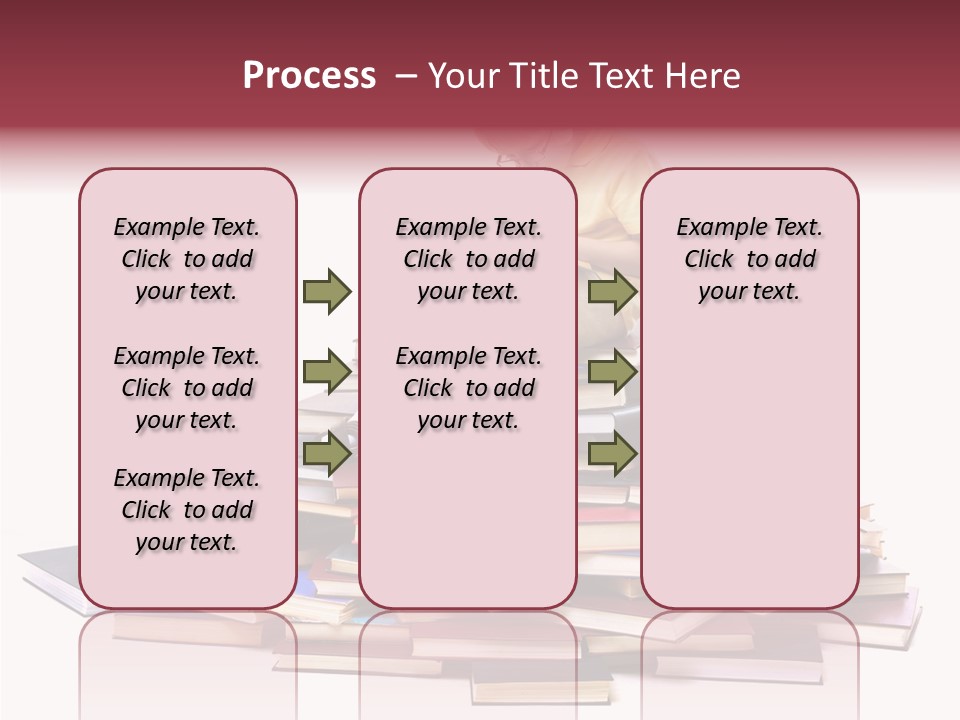 Process – Your Title Text Here

Example Text. Click to add your text.

Example Text. Click to add your text.

Example Text. Click to add your text.

Example Text. Click to add your text.

Example Text. Click to add your text.

Example Text. Click to add your text.